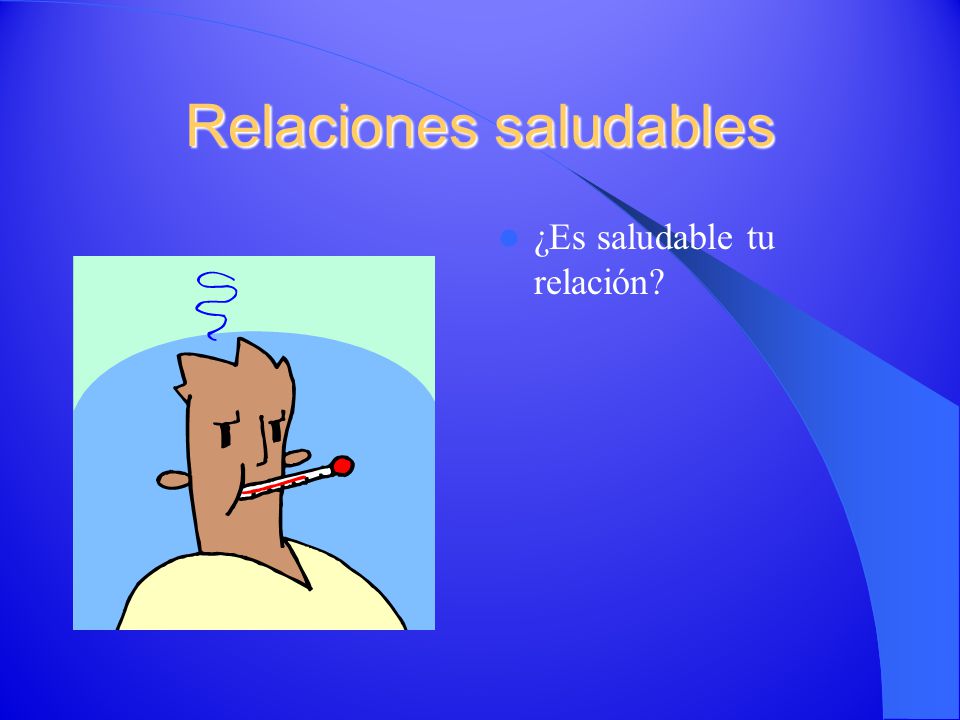 Relaciones saludables

¿Es saludable tu relación?